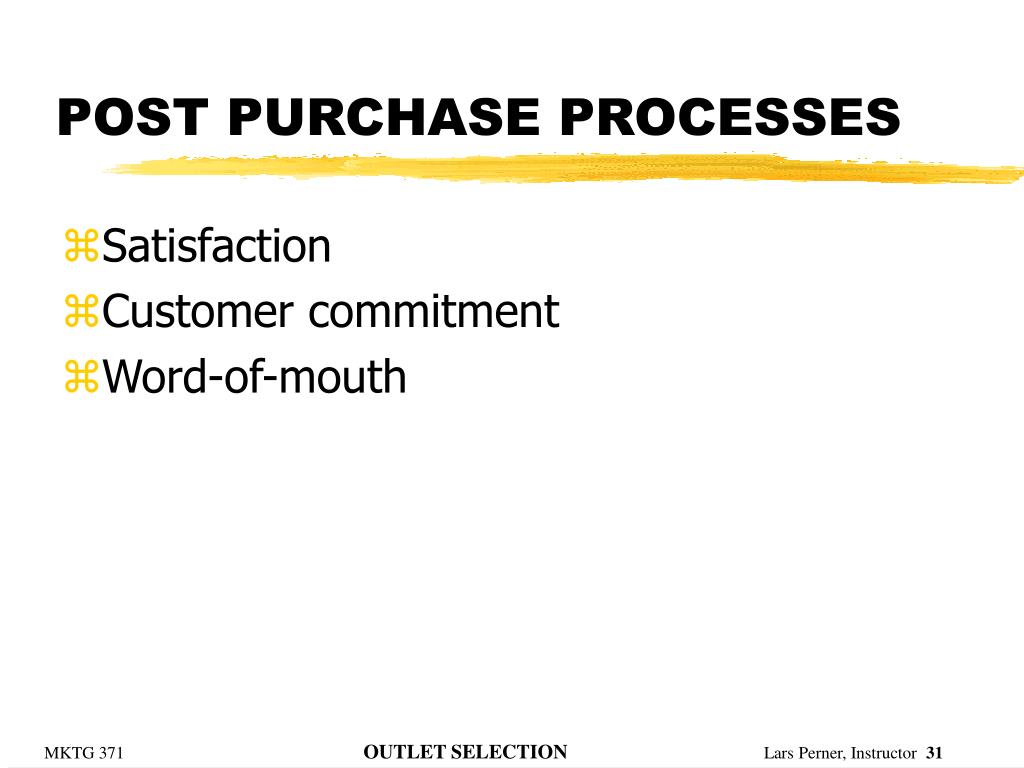 POST PURCHASE PROCESSES

⌘Satisfaction
⌘Customer commitment
⌘Word-of-mouth

MKTG 371

OUTLET SELECTION

Lars Perner, Instructor 31